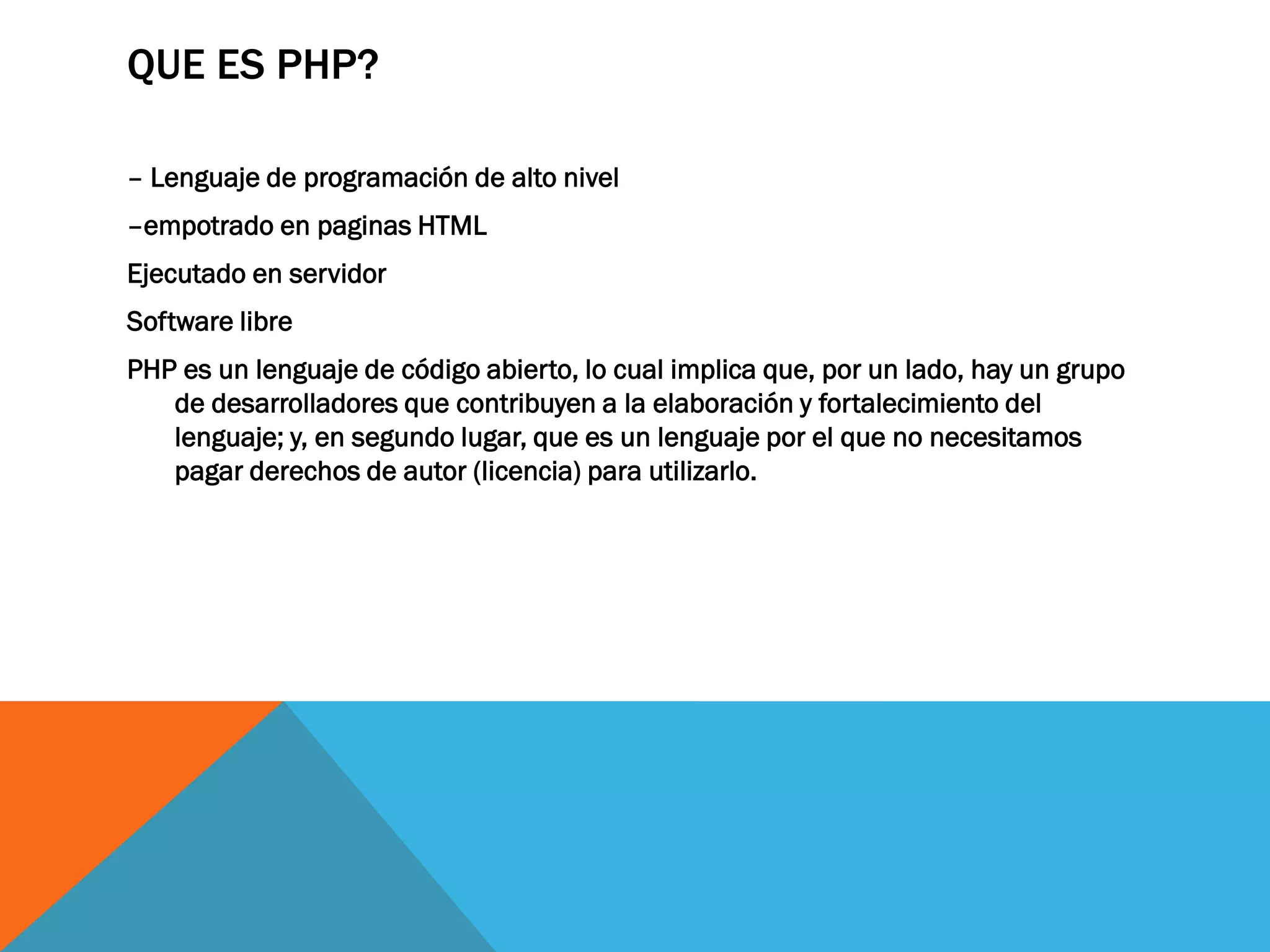 QUE ES PHP?

– Lenguaje de programación de alto nivel

–empotrado en paginas HTML

Ejecutado en servidor

Software libre

PHP es un lenguaje de código abierto, lo cual implica que, por un lado, hay un grupo de desarrolladores que contribuyen a la elaboración y fortalecimiento del lenguaje; y, en segundo lugar, que es un lenguaje por el que no necesitamos pagar derechos de autor (licencia) para utilizarlo.